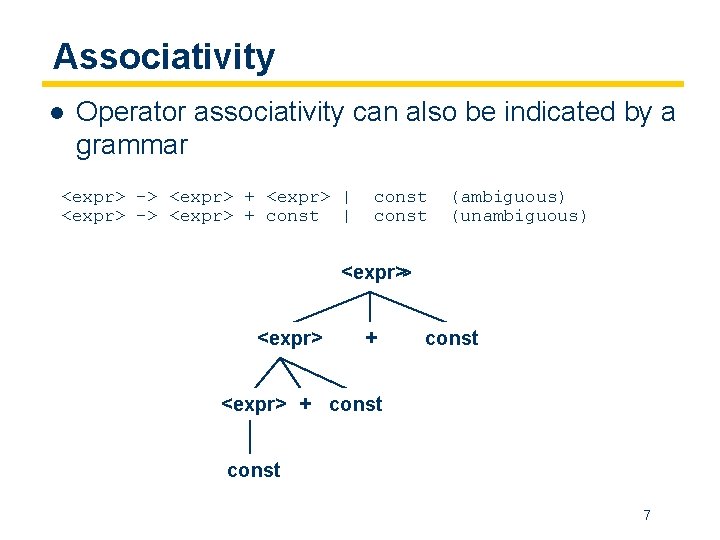 Associativity

● Operator associativity can also be indicated by a grammar

<expr> -> <expr> + <expr> | const (ambiguous)
<expr> -> <expr> + const | const (unambiguous)

<expr>

<expr> + const

<expr> + const

const

7